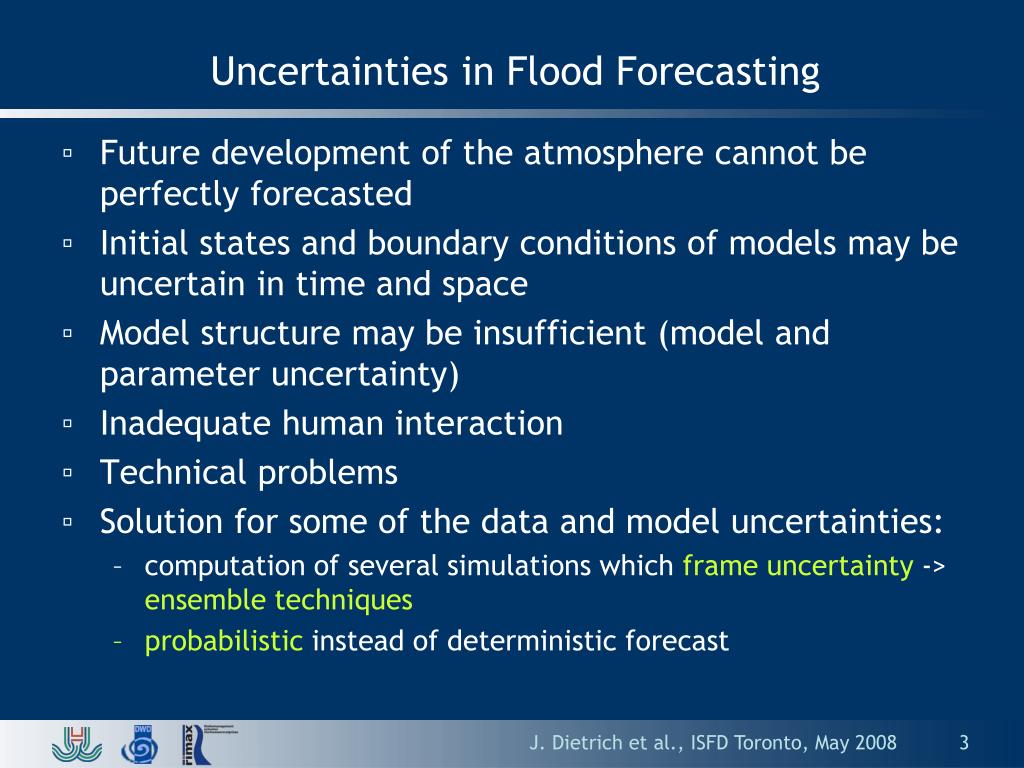 Uncertainties in Flood Forecasting

▫ Future development of the atmosphere cannot be perfectly forecasted
▫ Initial states and boundary conditions of models may be uncertain in time and space
▫ Model structure may be insufficient (model and parameter uncertainty)
▫ Inadequate human interaction
▫ Technical problems
▫ Solution for some of the data and model uncertainties:
– computation of several simulations which frame uncertainty -> ensemble techniques
– probabilistic instead of deterministic forecast

DWD rimax

J. Dietrich et al., ISFD Toronto, May 2008 3